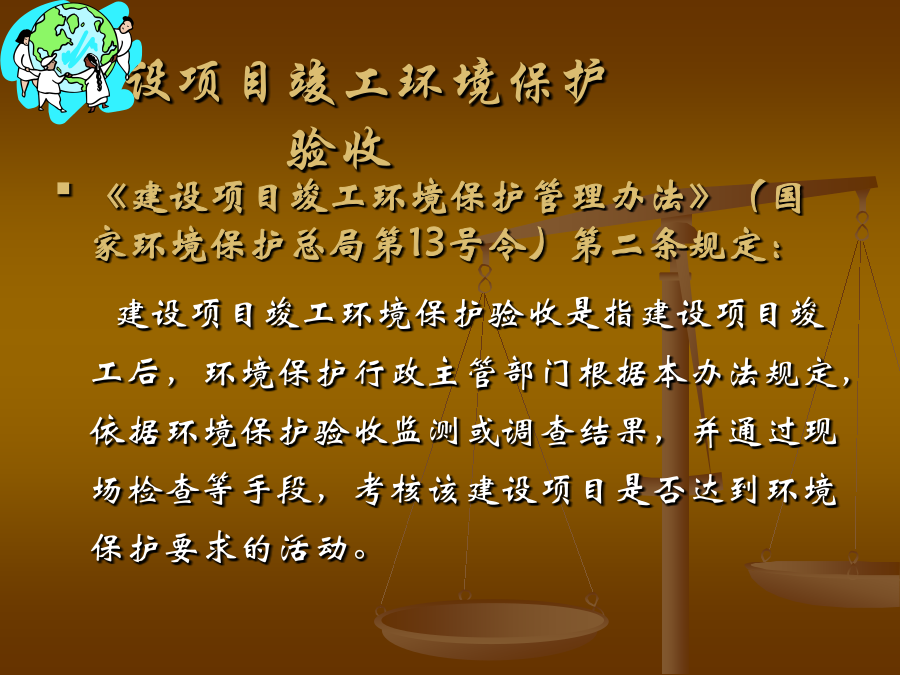 设项目竣工环境保护验收

▪ 《建设项目竣工环境保护管理办法》（国家环境保护总局第13号令）第二条规定：

建设项目竣工环境保护验收是指建设项目竣工后，环境保护行政主管部门根据本办法规定，依据环境保护验收监测或调查结果，并通过现场检查等手段，考核该建设项目是否达到环境保护要求的活动。